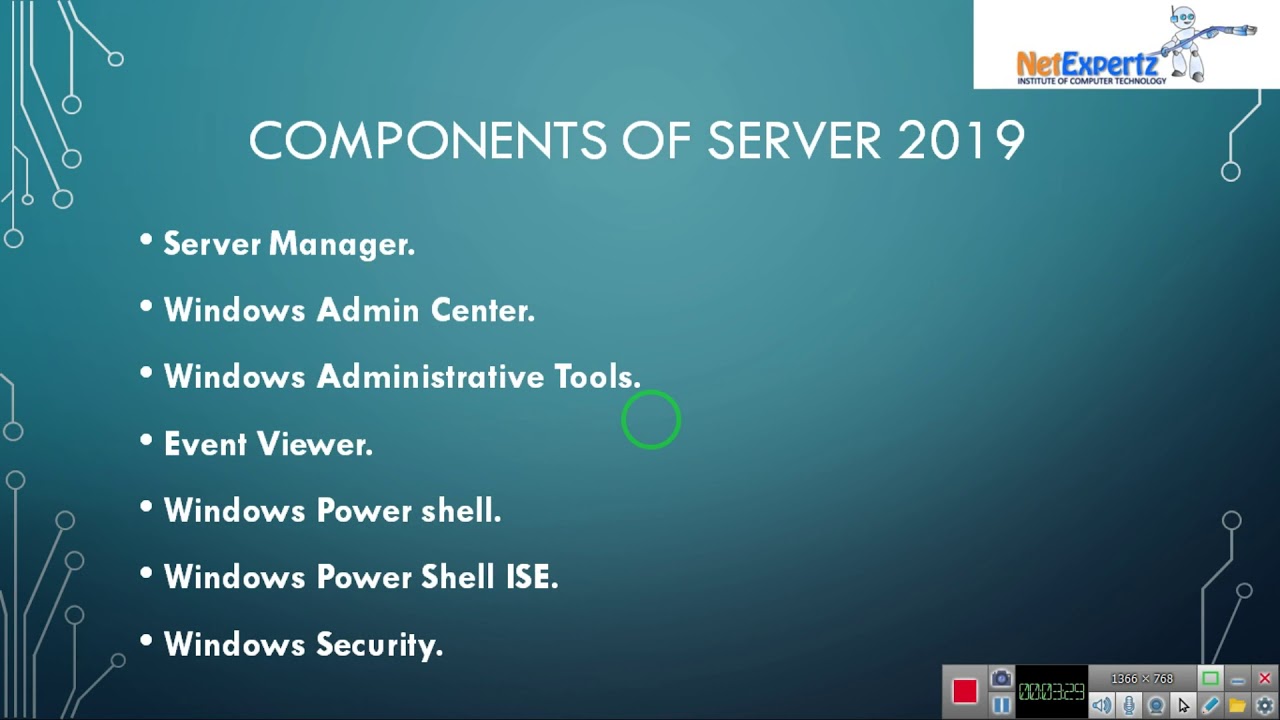 NetExpertz
INSTITUTE OF COMPUTER TECHNOLOGY

COMPONENTS OF SERVER 2019

• Server Manager.
• Windows Admin Center.
• Windows Administrative Tools.
• Event Viewer.
• Windows Power shell.
• Windows Power Shell ISE.
• Windows Security.

00:03:29
1366 × 768